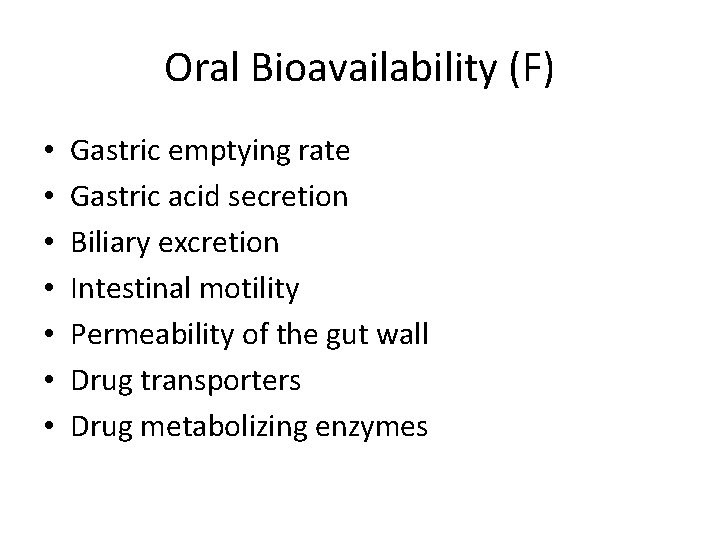 Oral Bioavailability (F)

• Gastric emptying rate
• Gastric acid secretion
• Biliary excretion
• Intestinal motility
• Permeability of the gut wall
• Drug transporters
• Drug metabolizing enzymes